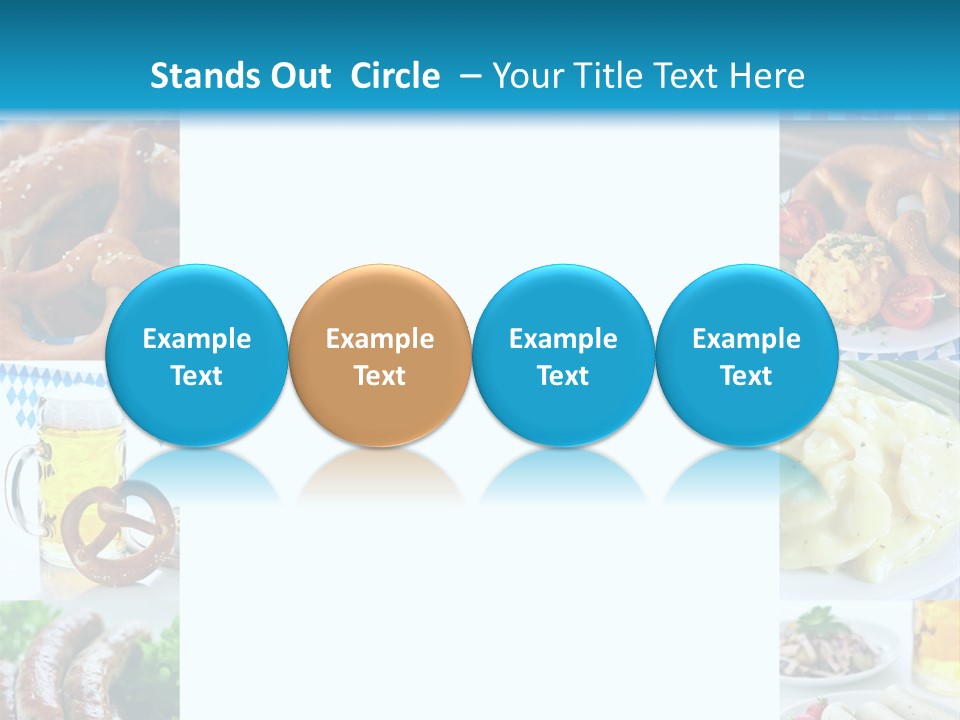 Stands Out Circle – Your Title Text Here

Example Text

Example Text

Example Text

Example Text